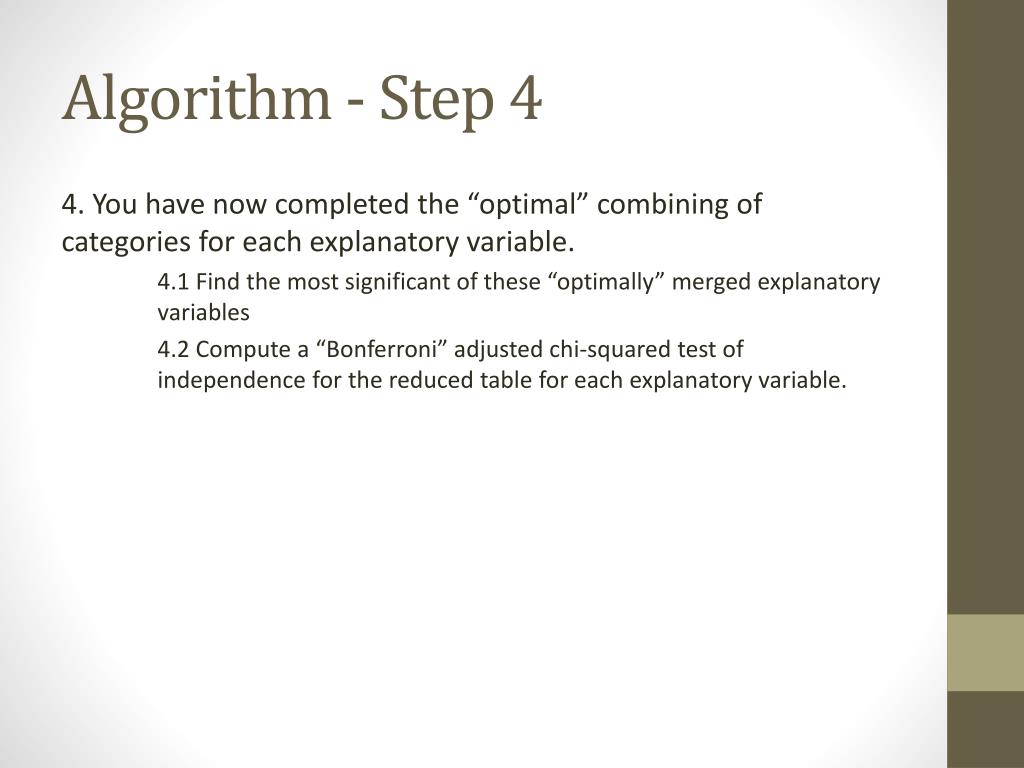 Algorithm - Step 4

4. You have now completed the “optimal” combining of categories for each explanatory variable.

4.1 Find the most significant of these “optimally” merged explanatory variables

4.2 Compute a “Bonferroni” adjusted chi-squared test of independence for the reduced table for each explanatory variable.